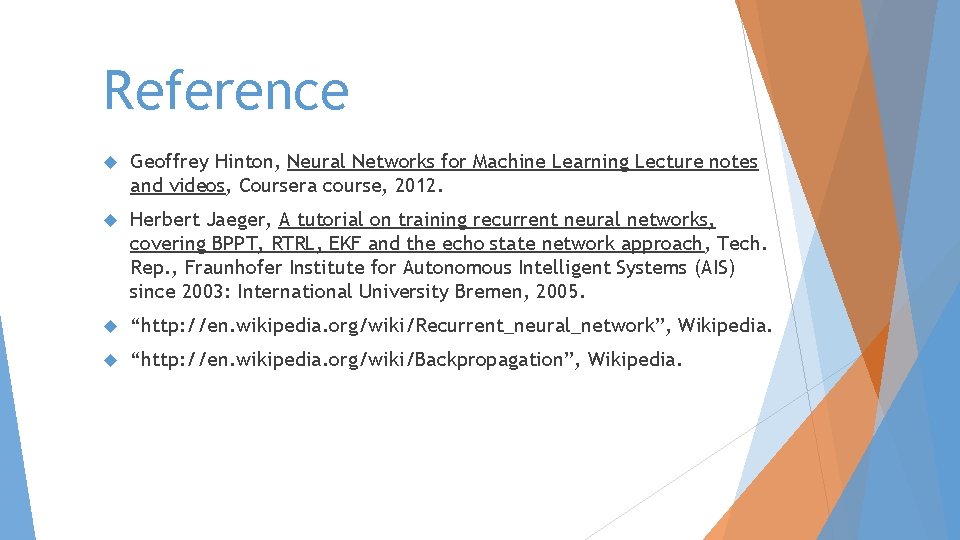 Reference

Geoffrey Hinton, Neural Networks for Machine Learning Lecture notes and videos, Coursera course, 2012.

Herbert Jaeger, A tutorial on training recurrent neural networks, covering BPPT, RTRL, EKF and the echo state network approach, Tech. Rep., Fraunhofer Institute for Autonomous Intelligent Systems (AIS) since 2003: International University Bremen, 2005.

“http://en.wikipedia.org/wiki/Recurrent_neural_network”, Wikipedia.

“http://en.wikipedia.org/wiki/Backpropagation”, Wikipedia.